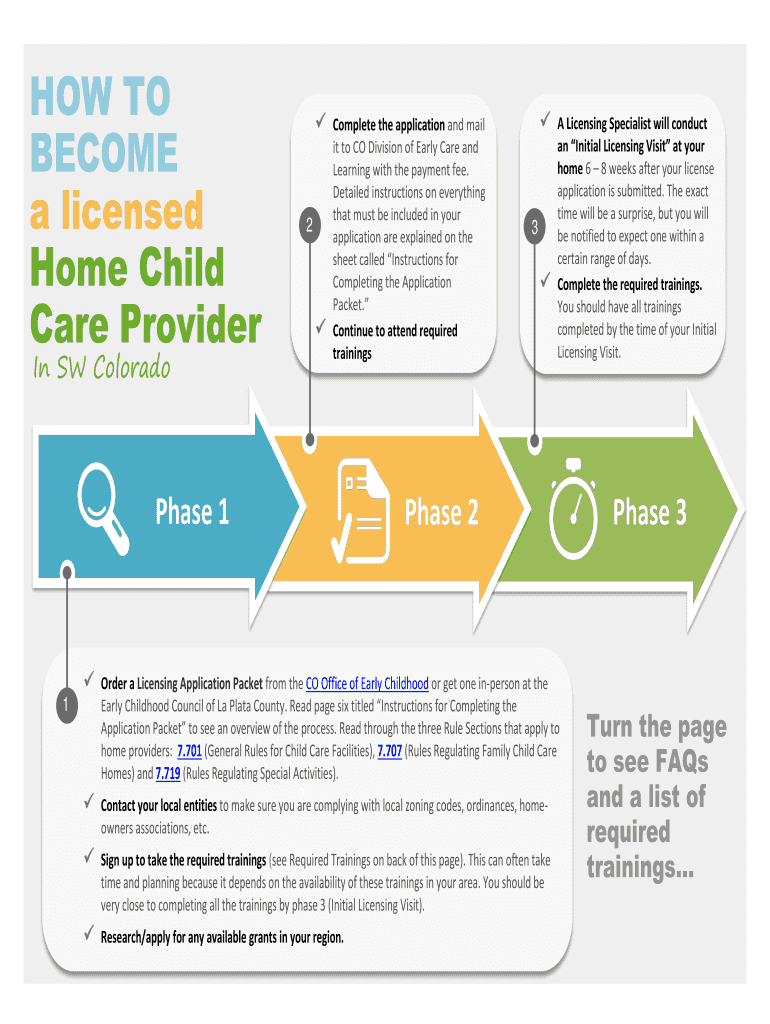 HOW TO BECOME a licensed Home Child Care Provider

In SW Colorado

2

✓ Complete the application and mail it to CO Division of Early Care and Learning with the payment fee. Detailed instructions on everything that must be included in your application are explained on the sheet called "Instructions for Completing the Application Packet."

✓ Continue to attend required trainings

3

✓ A Licensing Specialist will conduct an "Initial Licensing Visit" at your home 6 – 8 weeks after your license application is submitted. The exact time will be a surprise, but you will be notified to expect one within a certain range of days.

✓ Complete the required trainings. You should have all trainings completed by the time of your Initial Licensing Visit.

Phase 1

Phase 2

Phase 3

1

✓ Order a Licensing Application Packet from the CO Office of Early Childhood or get one in-person at the Early Childhood Council of La Plata County. Read page six titled "Instructions for Completing the Application Packet" to see an overview of the process. Read through the three Rule Sections that apply to home providers: 7.701 (General Rules for Child Care Facilities), 7.707 (Rules Regulating Family Child Care Homes) and 7.719 (Rules Regulating Special Activities).

✓ Contact your local entities to make sure you are complying with local zoning codes, ordinances, home-owners associations, etc.

✓ Sign up to take the required trainings (see Required Trainings on back of this page). This can often take time and planning because it depends on the availability of these trainings in your area. You should be very close to completing all the trainings by phase 3 (Initial Licensing Visit).

✓ Research/apply for any available grants in your region.

Turn the page to see FAQs and a list of required trainings...